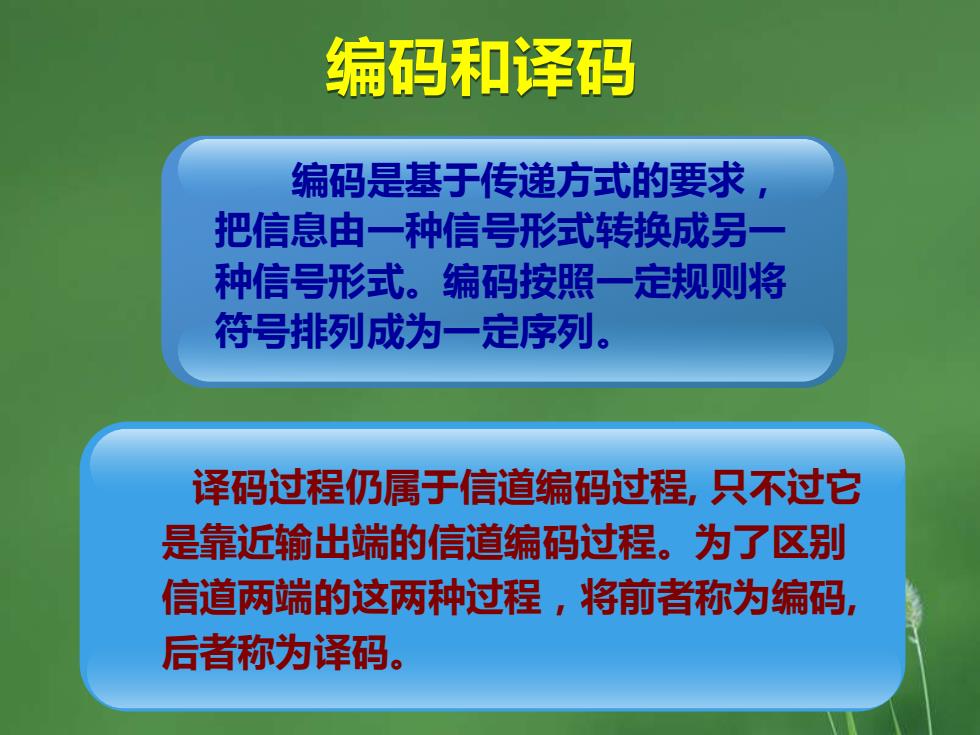 编码和译码

编码是基于传递方式的要求，把信息由一种信号形式转换成另一种信号形式。编码按照一定规则将符号排列成为一定序列。

译码过程仍属于信道编码过程, 只不过它是靠近输出端的信道编码过程。为了区别信道两端的这两种过程，将前者称为编码, 后者称为译码。